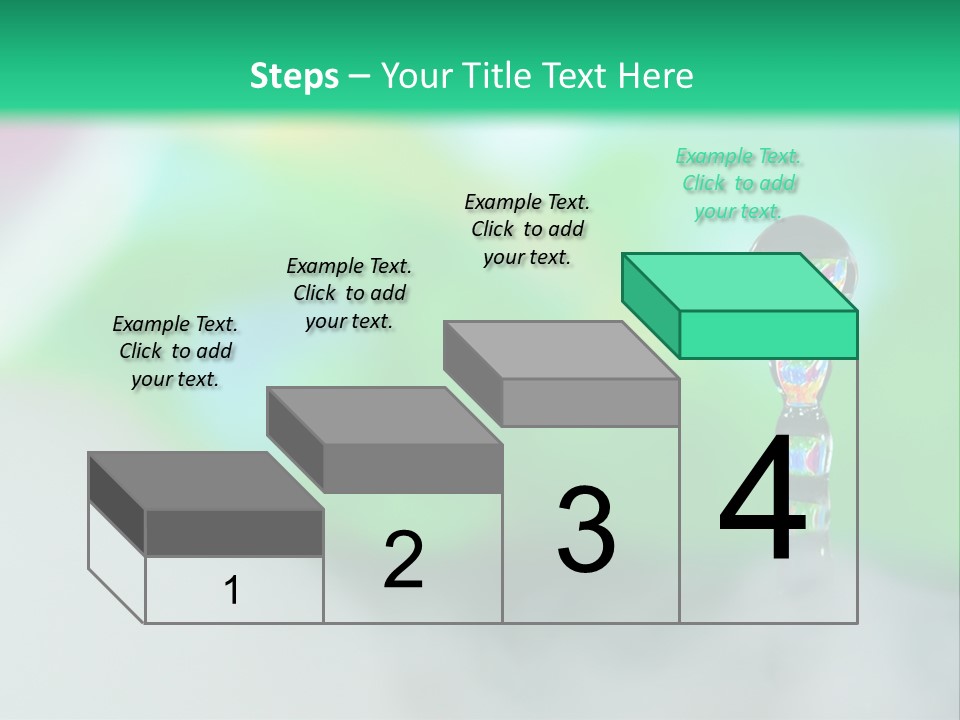 Steps – Your Title Text Here

Example Text. Click to add your text.

Example Text. Click to add your text.

Example Text. Click to add your text.

Example Text. Click to add your text.

1

2

3

4